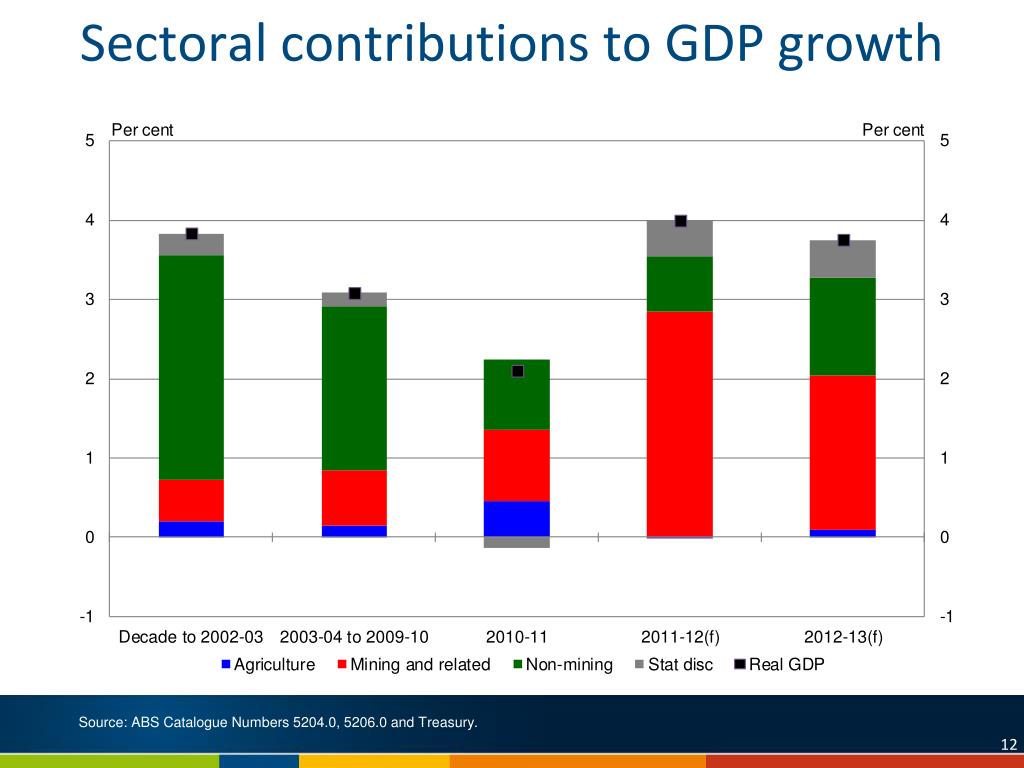 Sectoral contributions to GDP growth

Per cent

Per cent

5

4

3

2

1

0

-1

5

4

3

2

1

0

-1

Decade to 2002-03

2003-04 to 2009-10

2010-11

2011-12(f)

2012-13(f)

Agriculture

Mining and related

Non-mining

Stat disc

Real GDP

Source: ABS Catalogue Numbers 5204.0, 5206.0 and Treasury.

12